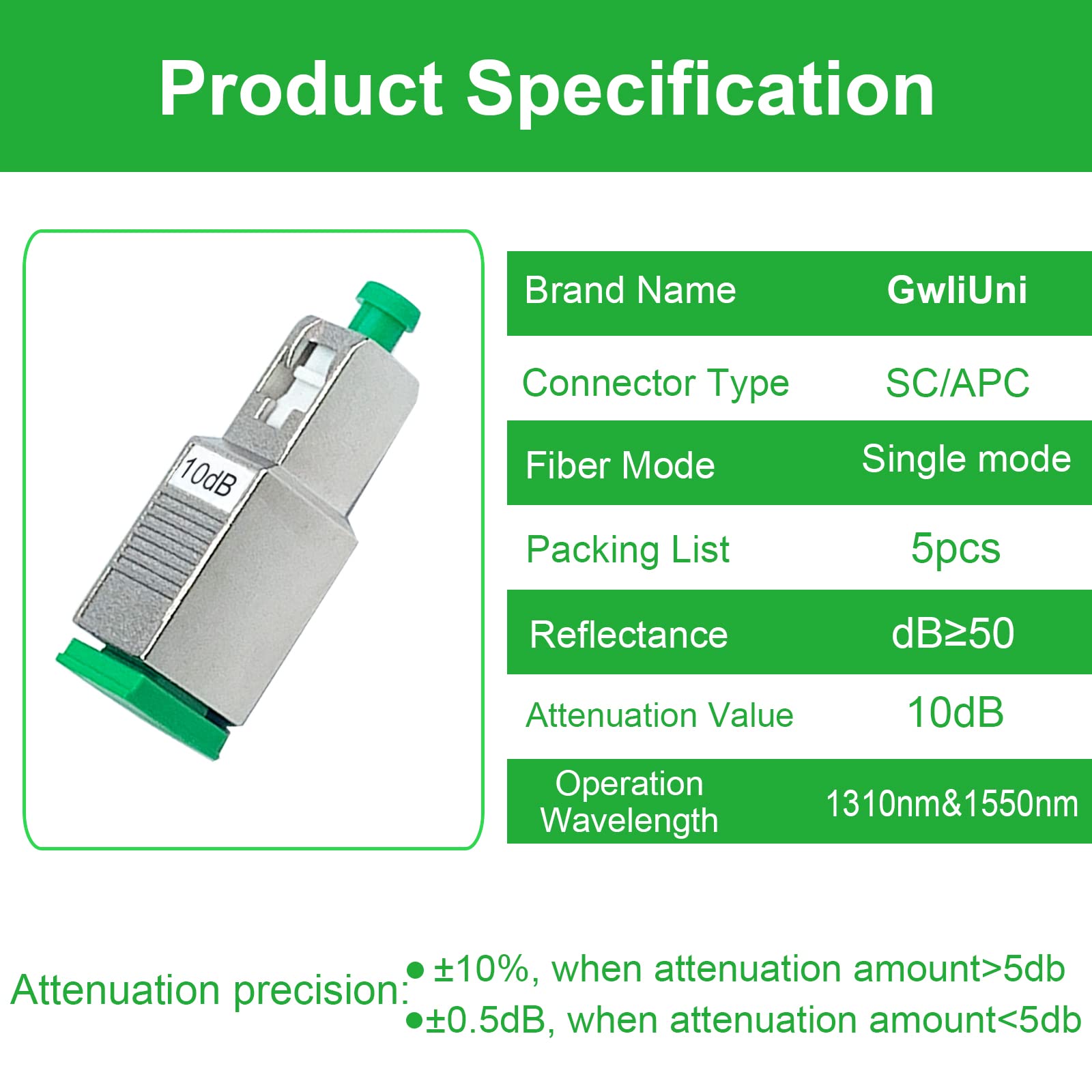 Product Specification

10dB

| Brand Name | GwliUni |
|---|---|
| Connector Type | SC/APC |
| Fiber Mode | Single mode |
| Packing List | 5pcs |
| Reflectance | dB≥50 |
| Attenuation Value | 10dB |
| Operation Wavelength | 1310nm&1550nm |

Attenuation precision: ● ±10%, when attenuation amount>5db
●±0.5dB, when attenuation amount<5db